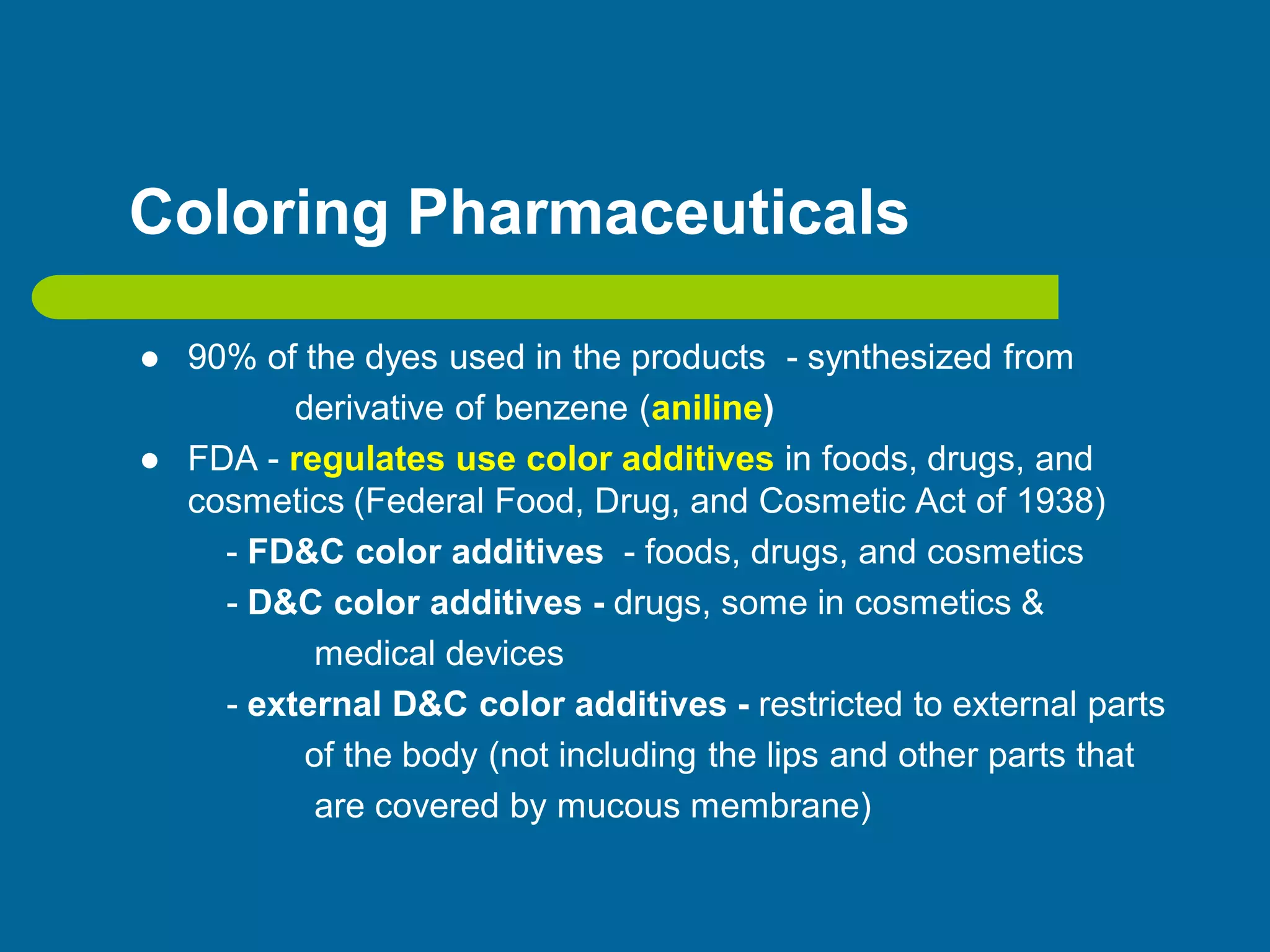 Coloring Pharmaceuticals

● 90% of the dyes used in the products - synthesized from derivative of benzene (aniline)

● FDA - regulates use color additives in foods, drugs, and cosmetics (Federal Food, Drug, and Cosmetic Act of 1938)

- FD&C color additives - foods, drugs, and cosmetics

- D&C color additives - drugs, some in cosmetics & medical devices

- external D&C color additives - restricted to external parts of the body (not including the lips and other parts that are covered by mucous membrane)